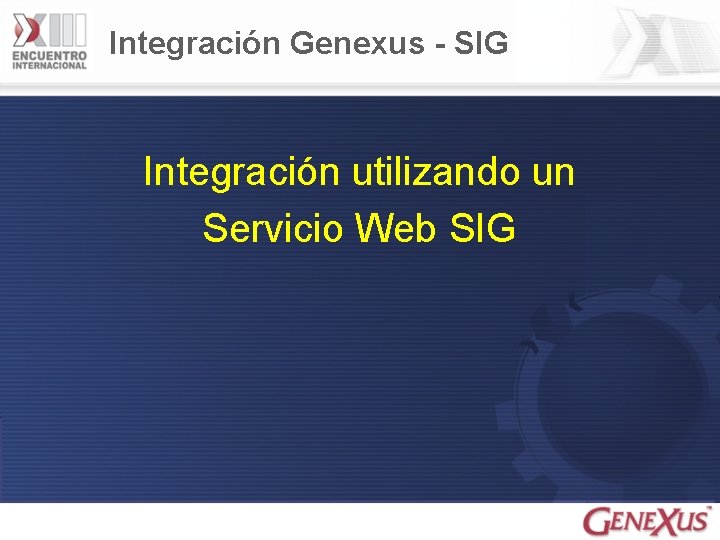 XIII ENCUENTRO INTERNACIONAL

Integración Genexus - SIG

Integración utilizando un Servicio Web SIG

GENEXUS™